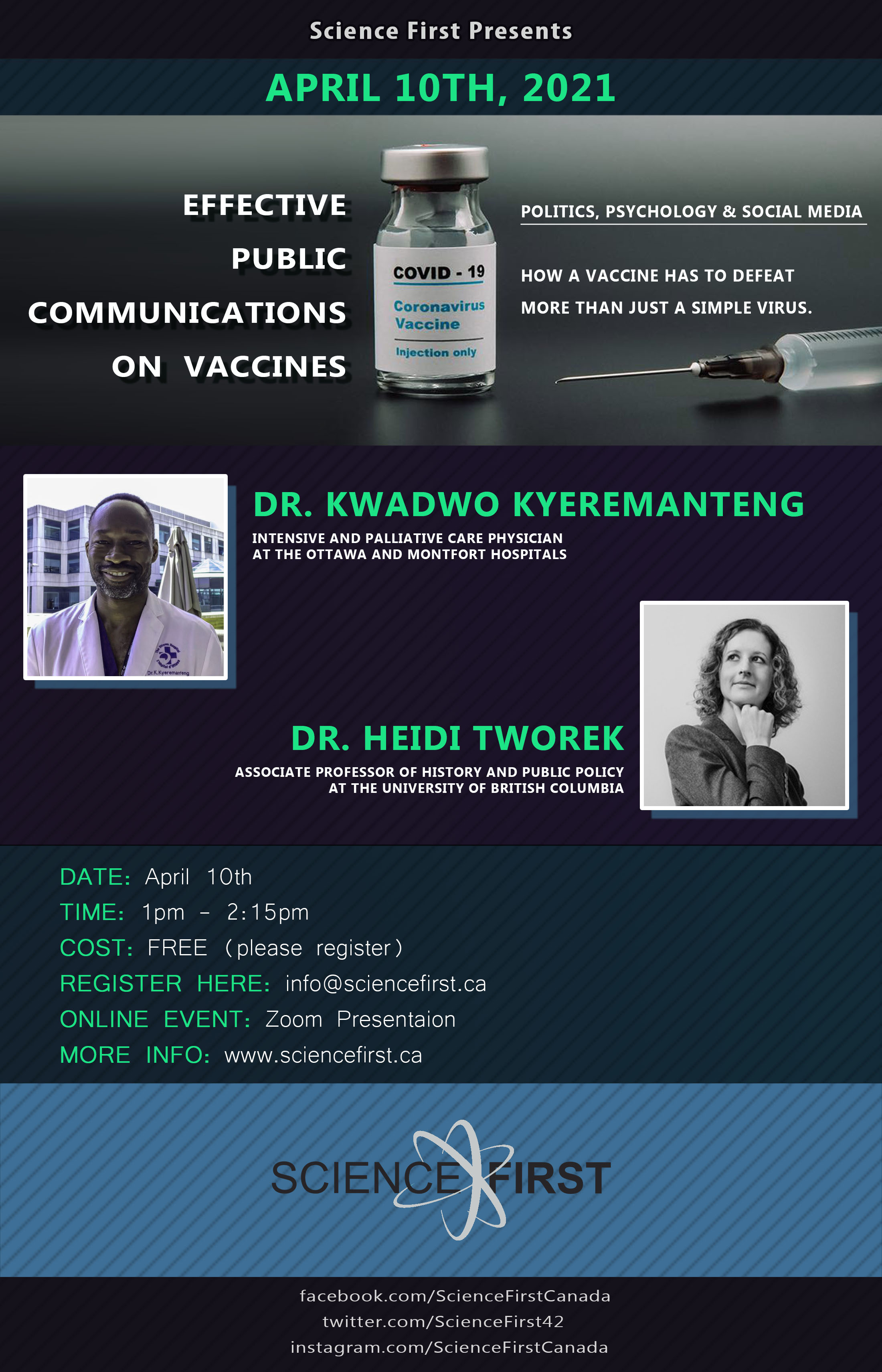 Science First Presents

APRIL 10TH, 2021

EFFECTIVE PUBLIC COMMUNICATIONS ON VACCINES

COVID - 19
Coronavirus Vaccine
Injection only

POLITICS, PSYCHOLOGY & SOCIAL MEDIA

HOW A VACCINE HAS TO DEFEAT MORE THAN JUST A SIMPLE VIRUS.

Dr.K.Kyeremanteng

DR. KWADWO KYEREMANTENG

INTENSIVE AND PALLIATIVE CARE PHYSICIAN AT THE OTTAWA AND MONTFORT HOSPITALS

DR. HEIDI TWOREK

ASSOCIATE PROFESSOR OF HISTORY AND PUBLIC POLICY AT THE UNIVERSITY OF BRITISH COLUMBIA

DATE: April 10th
TIME: 1pm - 2:15pm
COST: FREE (please register)
REGISTER HERE: info@sciencefirst.ca
ONLINE EVENT: Zoom Presentaion
MORE INFO: www.sciencefirst.ca

SCIENCE FIRST

facebook.com/ScienceFirstCanada
twitter.com/ScienceFirst42
instagram.com/ScienceFirstCanada